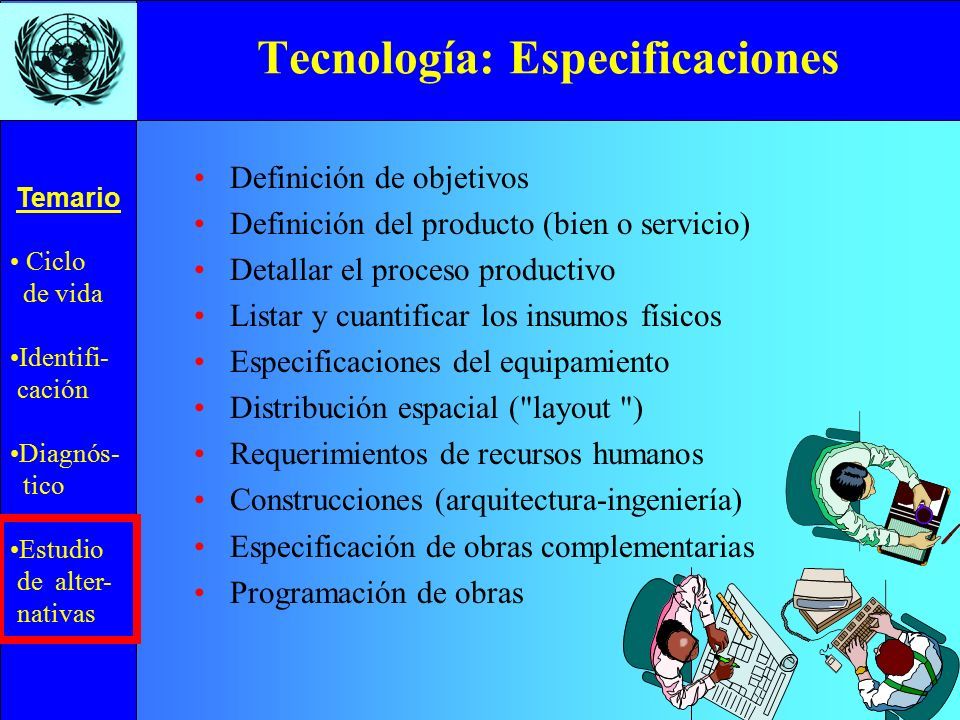 Tecnología: Especificaciones

Temario

• Ciclo de vida

•Identificación

•Diagnóstico

•Estudio de alternativas

• Definición de objetivos
• Definición del producto (bien o servicio)
• Detallar el proceso productivo
• Listar y cuantificar los insumos físicos
• Especificaciones del equipamiento
• Distribución espacial ("layout ")
• Requerimientos de recursos humanos
• Construcciones (arquitectura-ingeniería)
• Especificación de obras complementarias
• Programación de obras